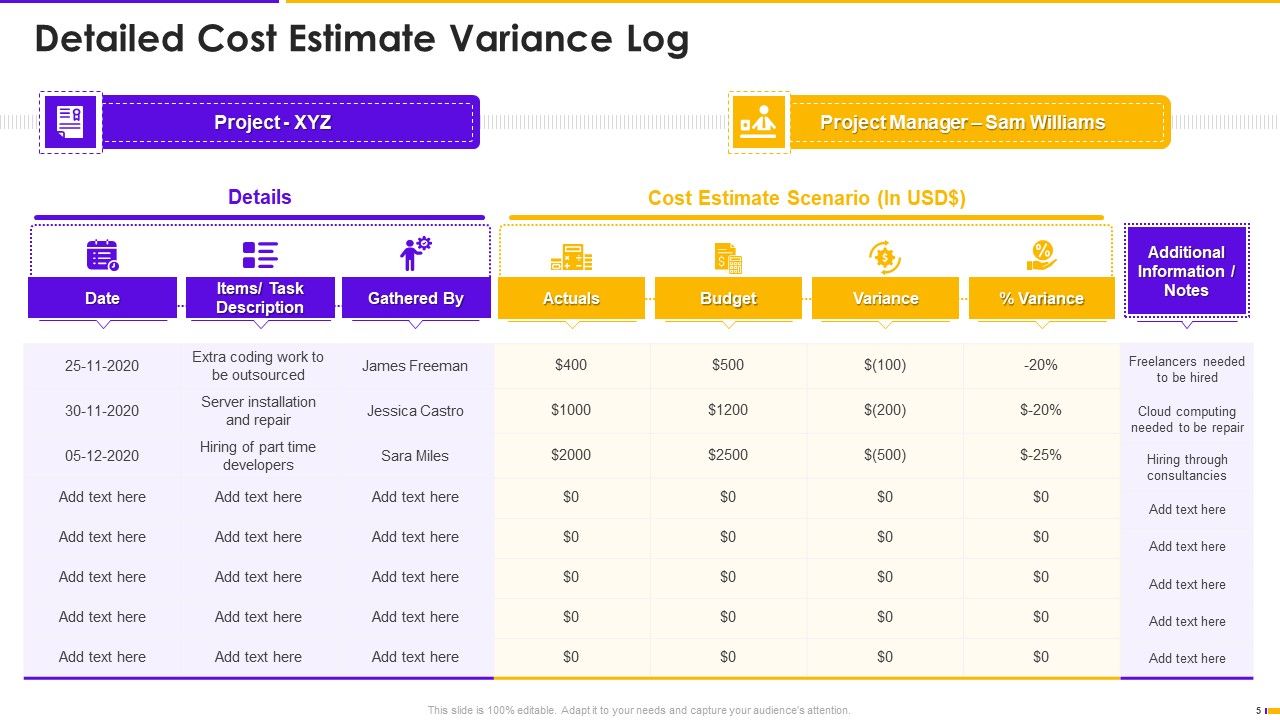 Detailed Cost Estimate Variance Log

Project - XYZ

Project Manager – Sam Williams

Details

Cost Estimate Scenario (In USD$)

| Date | Items/ Task Description | Gathered By | Actuals | Budget | Variance | % Variance | Additional Information / Notes |
|---|---|---|---|---|---|---|---|
| 25-11-2020 | Extra coding work to be outsourced | James Freeman | $400 | $500 | $(100) | -20% | Freelancers needed to be hired |
| 30-11-2020 | Server installation and repair | Jessica Castro | $1000 | $1200 | $(200) | $-20% | Cloud computing needed to be repair |
| 05-12-2020 | Hiring of part time developers | Sara Miles | $2000 | $2500 | $(500) | $-25% | Hiring through consultancies |
| Add text here | Add text here | Add text here | $0 | $0 | $0 | $0 | Add text here |
| Add text here | Add text here | Add text here | $0 | $0 | $0 | $0 | Add text here |
| Add text here | Add text here | Add text here | $0 | $0 | $0 | $0 | Add text here |
| Add text here | Add text here | Add text here | $0 | $0 | $0 | $0 | Add text here |
| Add text here | Add text here | Add text here | $0 | $0 | $0 | $0 | Add text here |

This slide is 100% editable. Adapt it to your needs and capture your audience's attention.

5